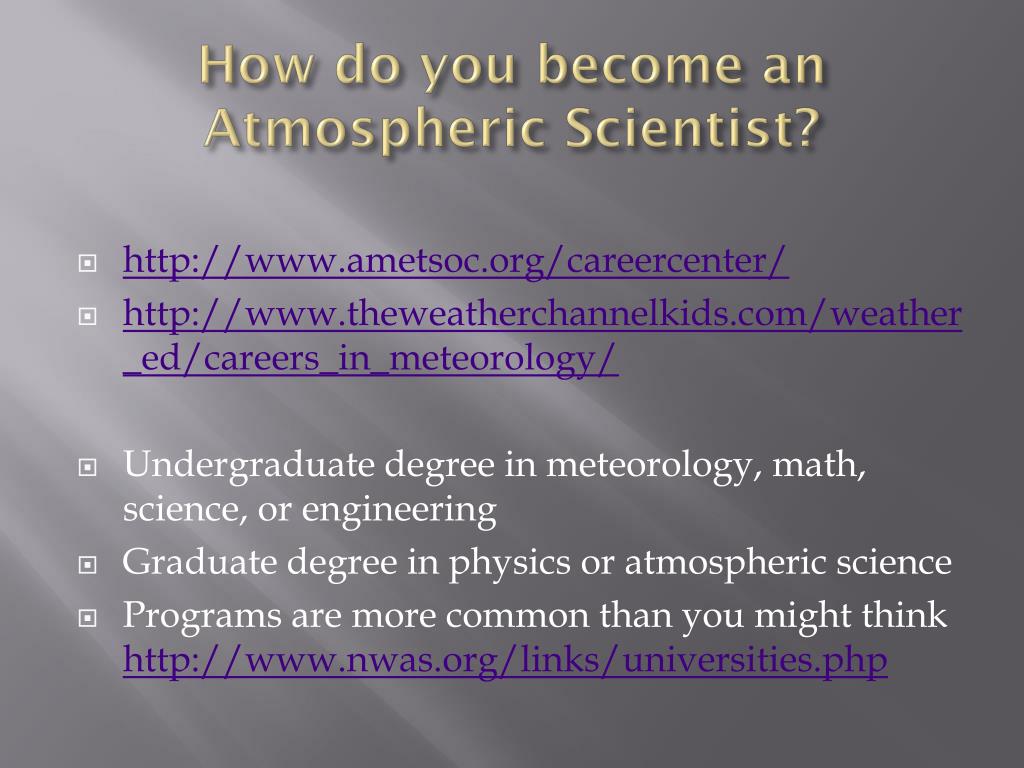 How do you become an Atmospheric Scientist?

http://www.ametsoc.org/careercenter/

http://www.theweatherchannelkids.com/weather_ed/careers_in_meteorology/

Undergraduate degree in meteorology, math, science, or engineering

Graduate degree in physics or atmospheric science

Programs are more common than you might think http://www.nwas.org/links/universities.php